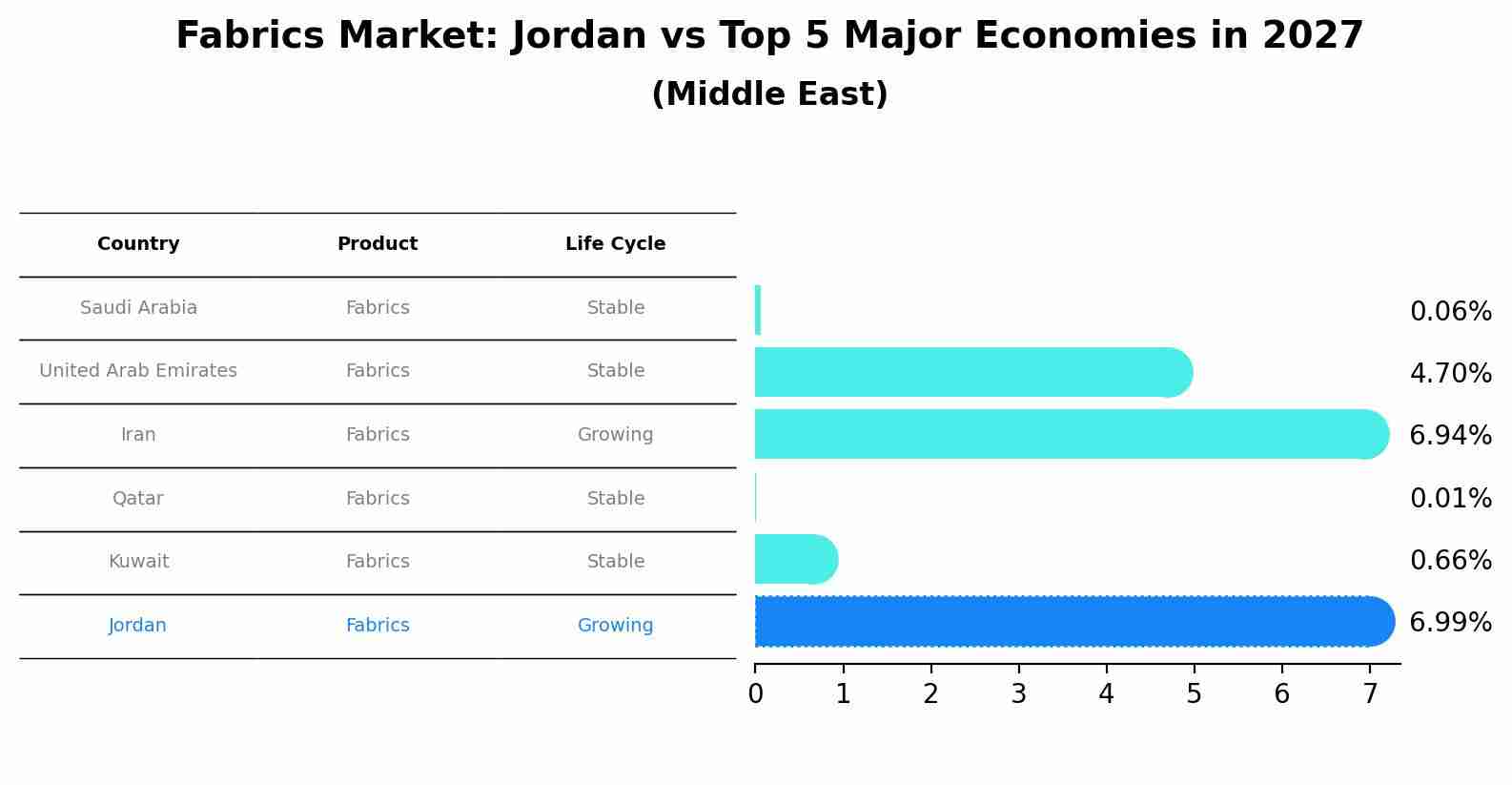 Fabrics Market: Jordan vs Top 5 Major Economies in 2027
(Middle East)

| Country | Product | Life Cycle |
|---|---|---|
| Saudi Arabia | Fabrics | Stable |
| United Arab Emirates | Fabrics | Stable |
| Iran | Fabrics | Growing |
| Qatar | Fabrics | Stable |
| Kuwait | Fabrics | Stable |
| Jordan | Fabrics | Growing |

0.06%
4.70%
6.94%
0.01%
0.66%
6.99%

0 1 2 3 4 5 6 7